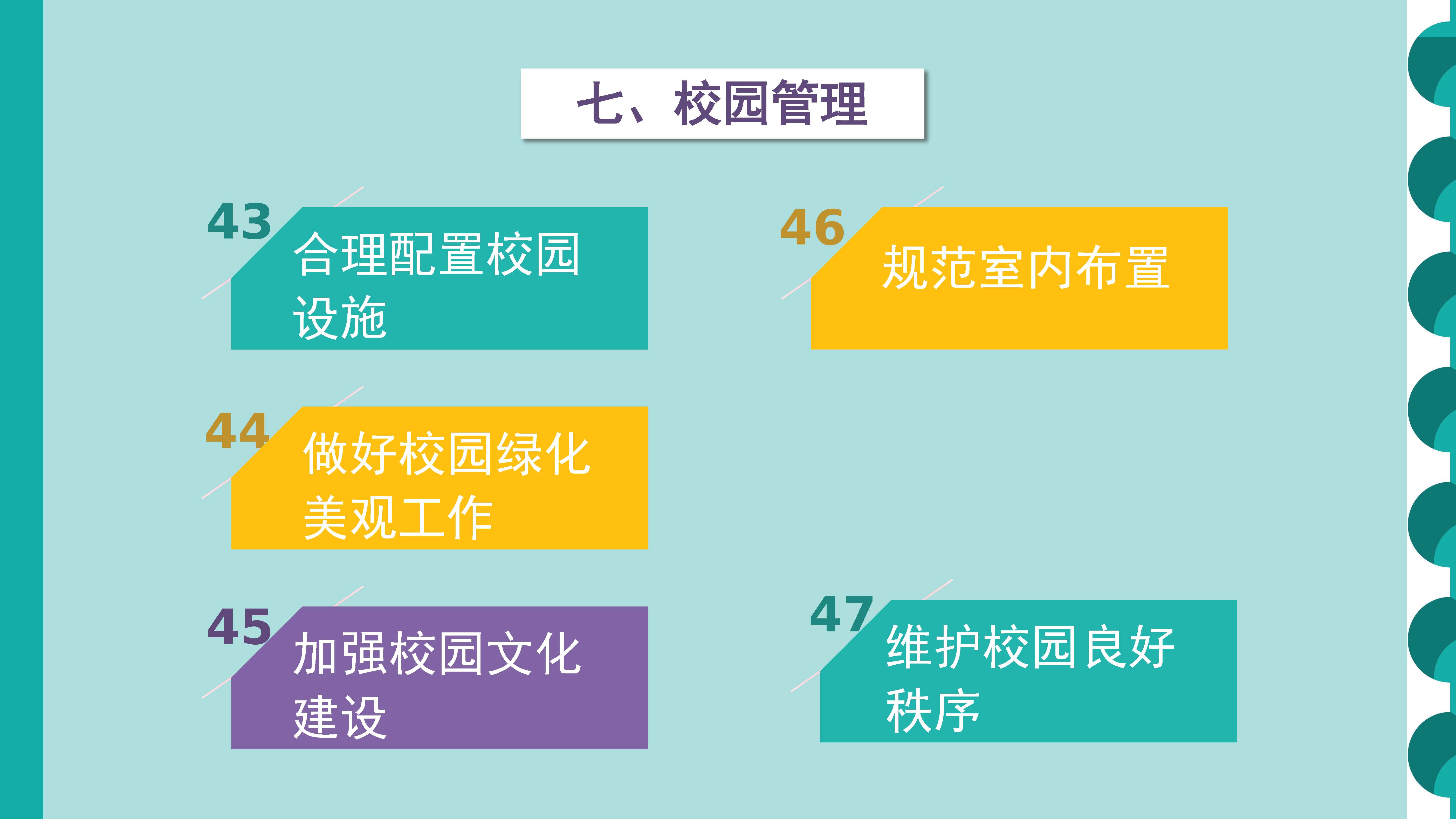 七、校园管理

43 合理配置校园设施

44 做好校园绿化美观工作

45 加强校园文化建设

46 规范室内布置

47 维护校园良好秩序